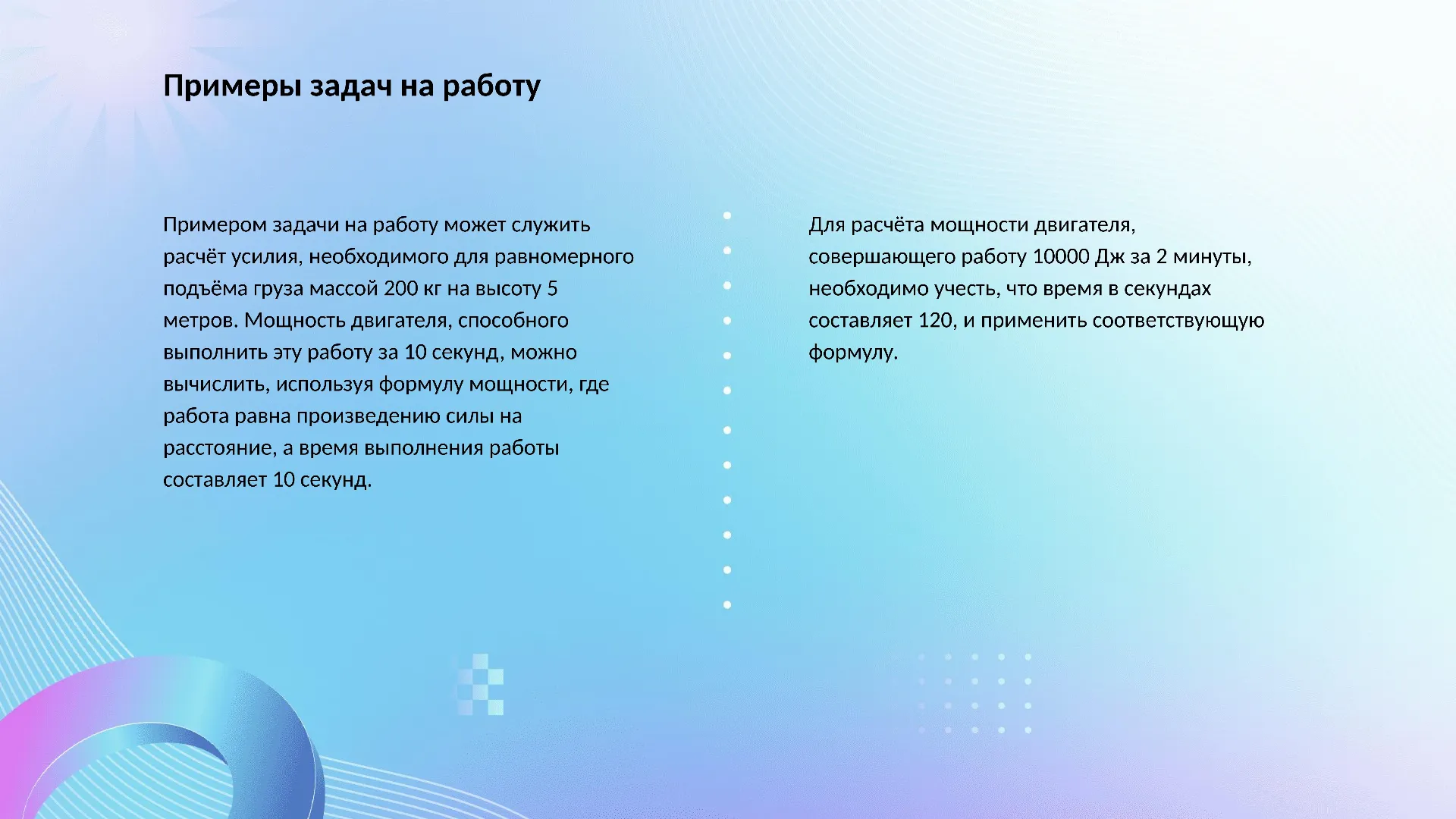 Примеры задач на работу

Примером задачи на работу может служить расчёт усилия, необходимого для равномерного подъёма груза массой 200 кг на высоту 5 метров. Мощность двигателя, способного выполнить эту работу за 10 секунд, можно вычислить, используя формулу мощности, где работа равна произведению силы на расстояние, а время выполнения работы составляет 10 секунд.

Для расчёта мощности двигателя, совершающего работу 10000 Дж за 2 минуты, необходимо учесть, что время в секундах составляет 120, и применить соответствующую формулу.